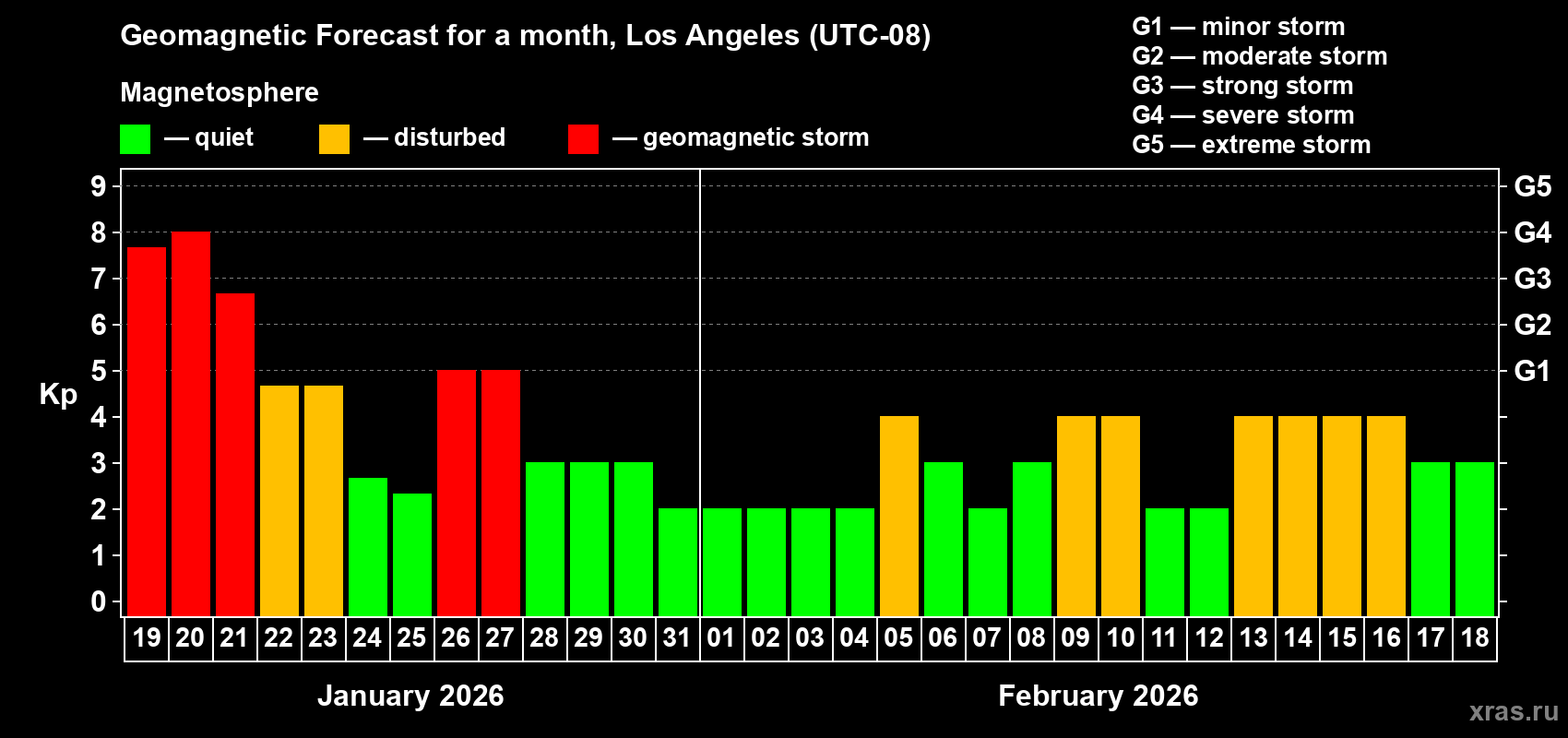 Geomagnetic Forecast for a month, Los Angeles (UTC-08)

Magnetosphere

— quiet — disturbed — geomagnetic storm

G1 — minor storm
G2 — moderate storm
G3 — strong storm
G4 — severe storm
G5 — extreme storm

Kp

9
8
7
6
5
4
3
2
1
0

G5
G4
G3
G2
G1

19 20 21 22 23 24 25 26 27 28 29 30 31 01 02 03 04 05 06 07 08 09 10 11 12 13 14 15 16 17 18

January 2026

February 2026

xras.ru